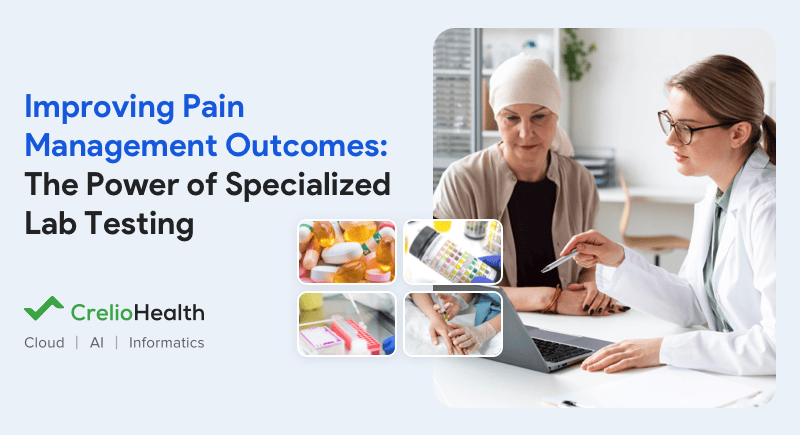 Improving Pain Management Outcomes: The Power of Specialized Lab Testing

CrelioHealth
Cloud | AI | Informatics